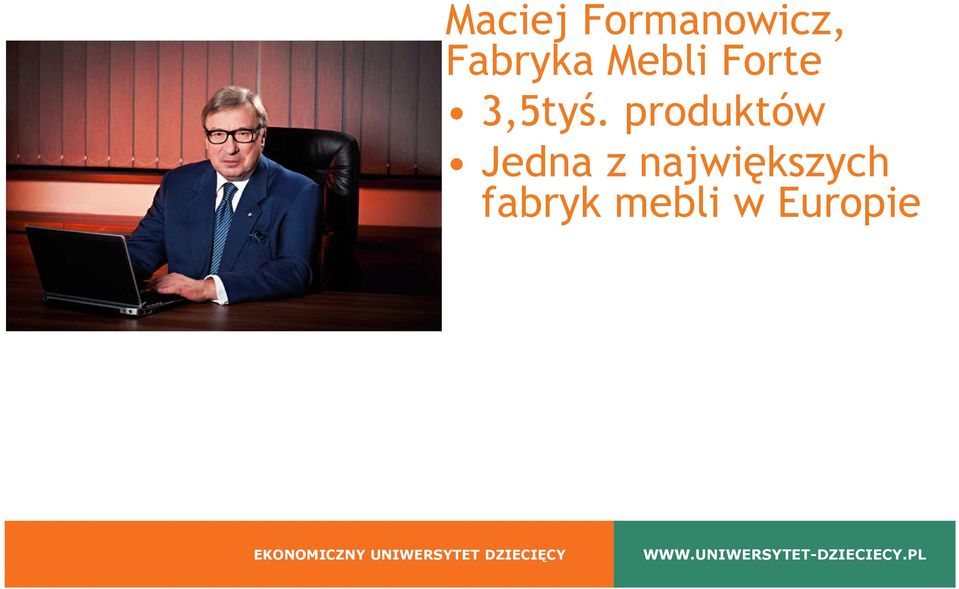 Maciej Formanowicz, Fabryka Mebli Forte

• 3,5tyś. produktów
• Jedna z największych fabryk mebli w Europie

EKONOMICZNY UNIWERSYTET DZIECIĘCY

WWW.UNIWERSYTET-DZIECIECY.PL